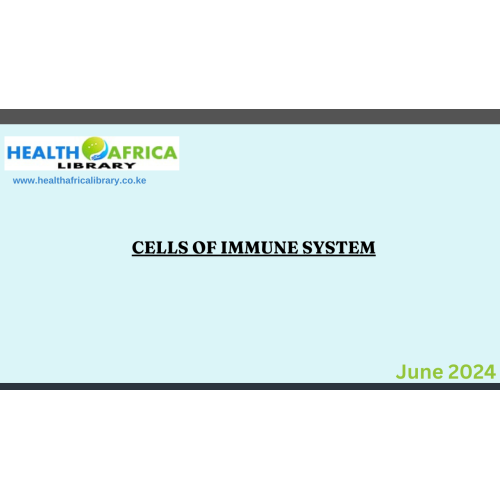 HEALTH AFRICA
LIBRARY
www.healthafricalibrary.co.ke

CELLS OF IMMUNE SYSTEM

June 2024